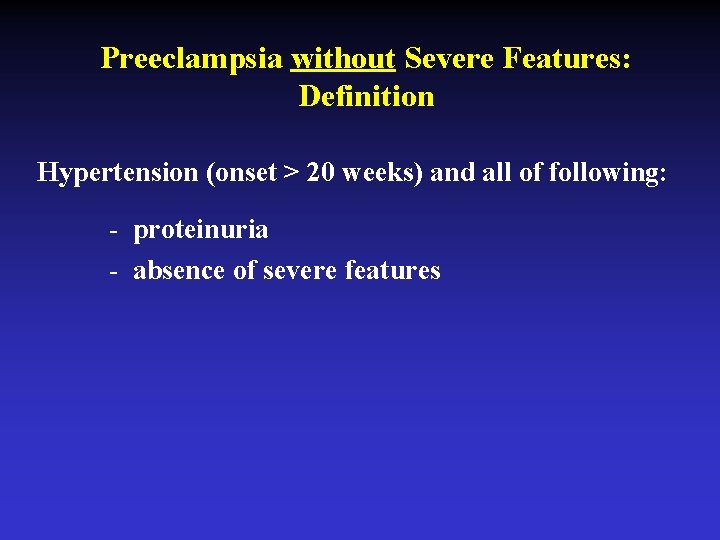 Preeclampsia without Severe Features:
Definition

Hypertension (onset > 20 weeks) and all of following:

- proteinuria
- absence of severe features